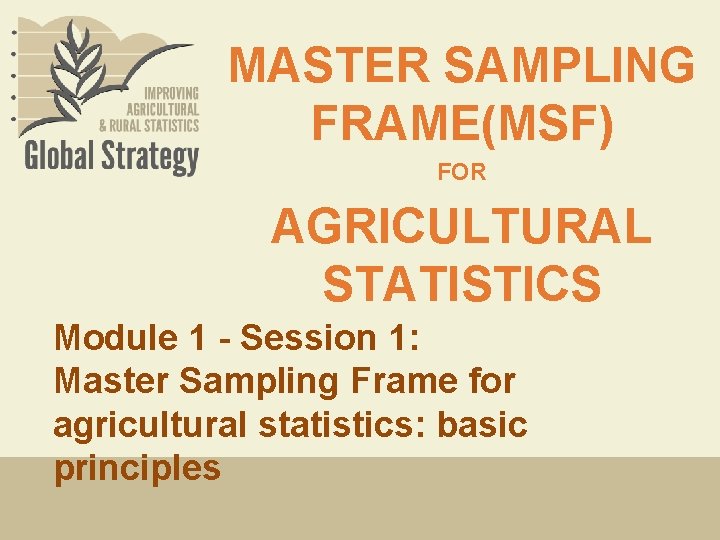 IMPROVING AGRICULTURAL & RURAL STATISTICS
Global Strategy

MASTER SAMPLING FRAME(MSF)
FOR
AGRICULTURAL STATISTICS

Module 1 - Session 1:
Master Sampling Frame for agricultural statistics: basic principles